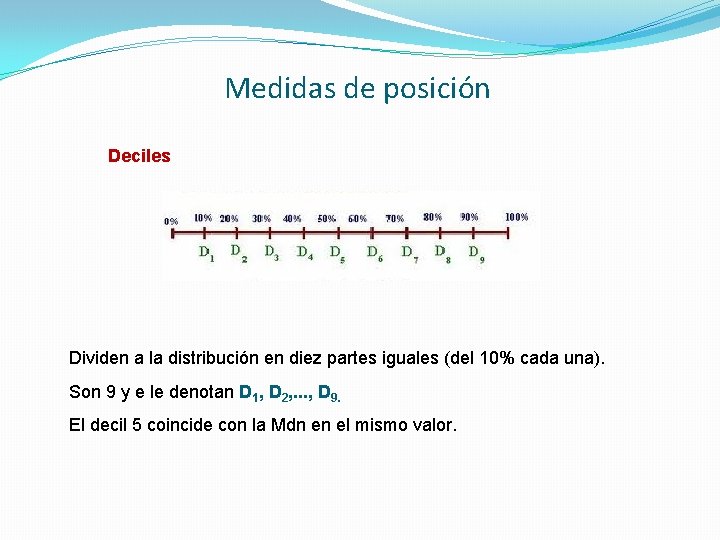 Medidas de posición

Deciles

0% 10% 20% 30% 40% 50% 60% 70% 80% 90% 100%

$D_1$ $D_2$ $D_3$ $D_4$ $D_5$ $D_6$ $D_7$ $D_8$ $D_9$

Dividen a la distribución en diez partes iguales (del 10% cada una).

Son 9 y e le denotan $D_1$, $D_2$,..., $D_9$.

El decil 5 coincide con la Mdn en el mismo valor.